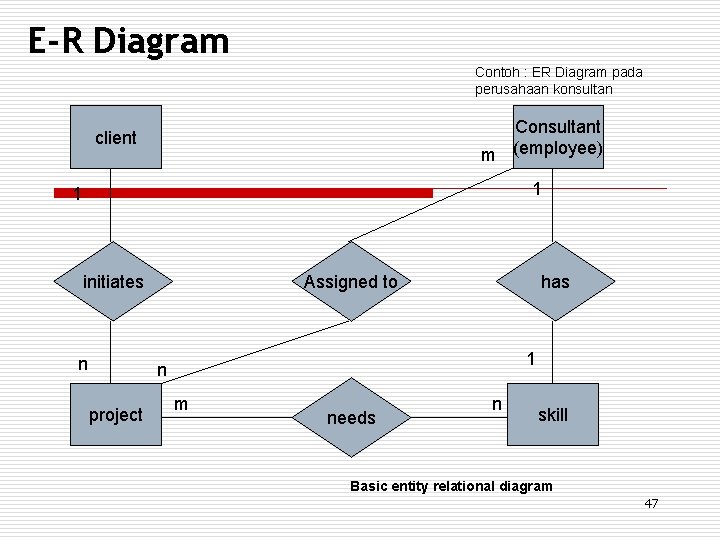 E-R Diagram

Contoh : ER Diagram pada perusahaan konsultan

client

Consultant (employee)

m

1

1

initiates

Assigned to

has

n

n

1

project

m

needs

n

skill

Basic entity relational diagram

47